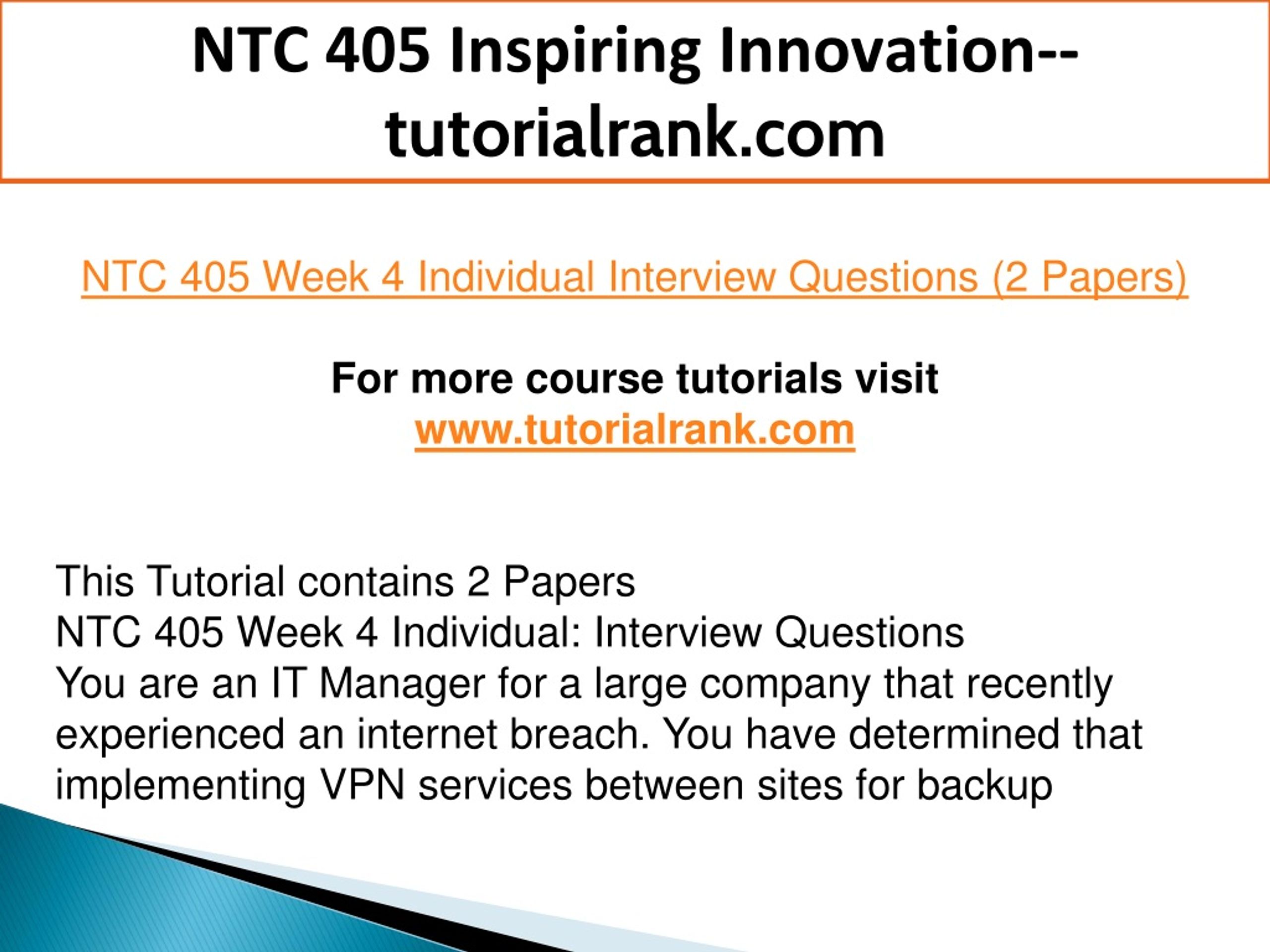 NTC 405 Inspiring Innovation--tutorialrank.com

NTC 405 Week 4 Individual Interview Questions (2 Papers)

For more course tutorials visit
www.tutorialrank.com

This Tutorial contains 2 Papers
NTC 405 Week 4 Individual: Interview Questions
You are an IT Manager for a large company that recently experienced an internet breach. You have determined that implementing VPN services between sites for backup